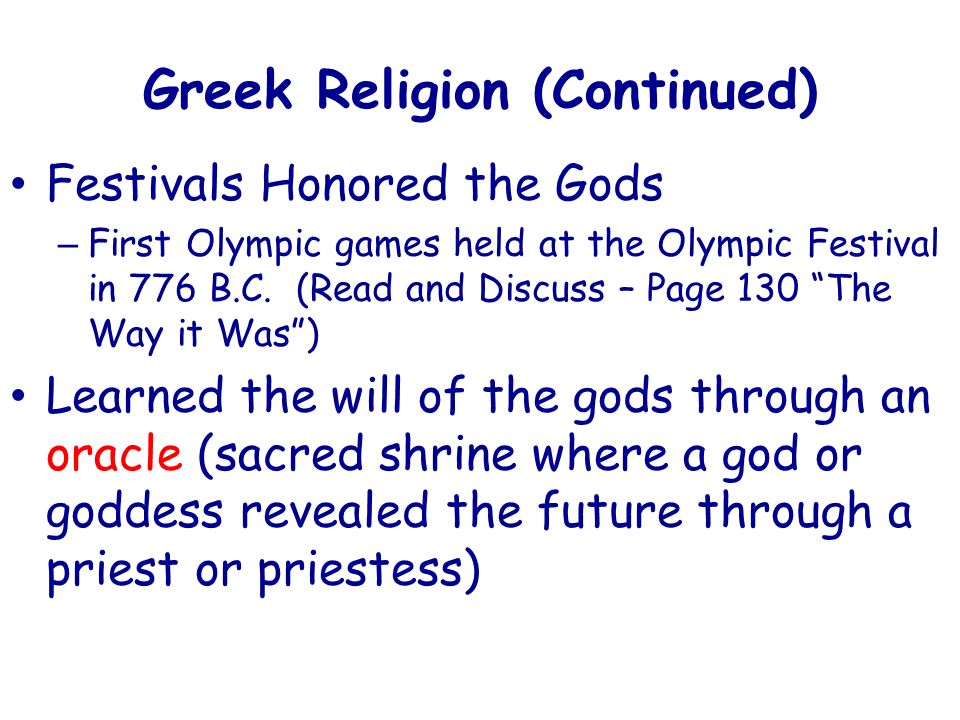 Greek Religion (Continued)

• Festivals Honored the Gods

– First Olympic games held at the Olympic Festival in 776 B.C. (Read and Discuss – Page 130 “The Way it Was”)

• Learned the will of the gods through an oracle (sacred shrine where a god or goddess revealed the future through a priest or priestess)